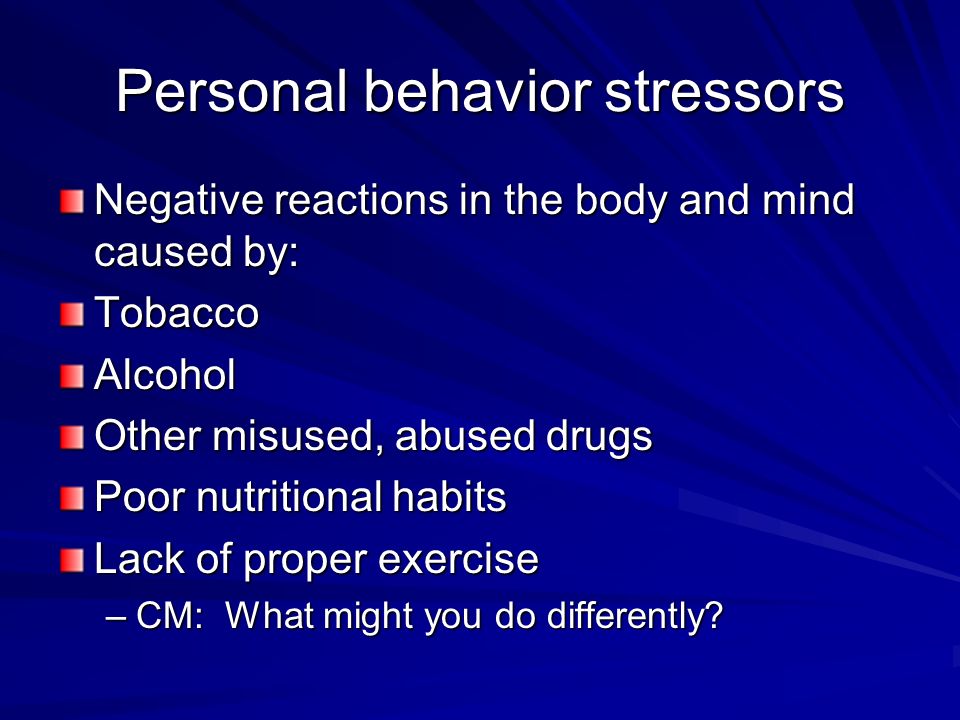 Personal behavior stressors

Negative reactions in the body and mind caused by:
Tobacco
Alcohol
Other misused, abused drugs
Poor nutritional habits
Lack of proper exercise
– CM: What might you do differently?